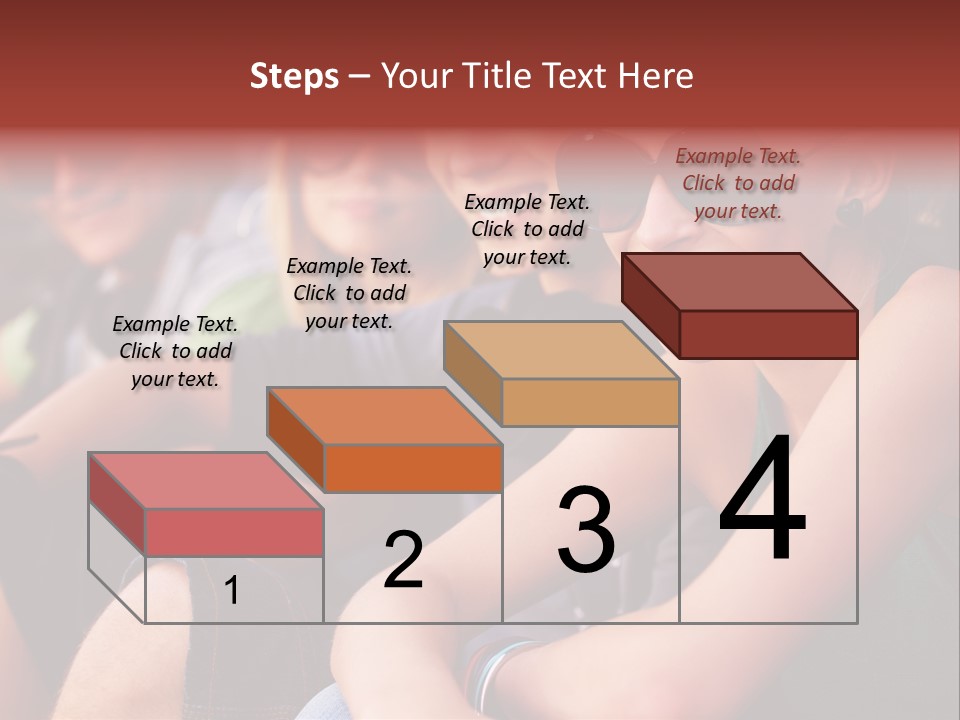 Steps – Your Title Text Here

Example Text. Click to add your text.

Example Text. Click to add your text.

Example Text. Click to add your text.

Example Text. Click to add your text.

1

2

3

4